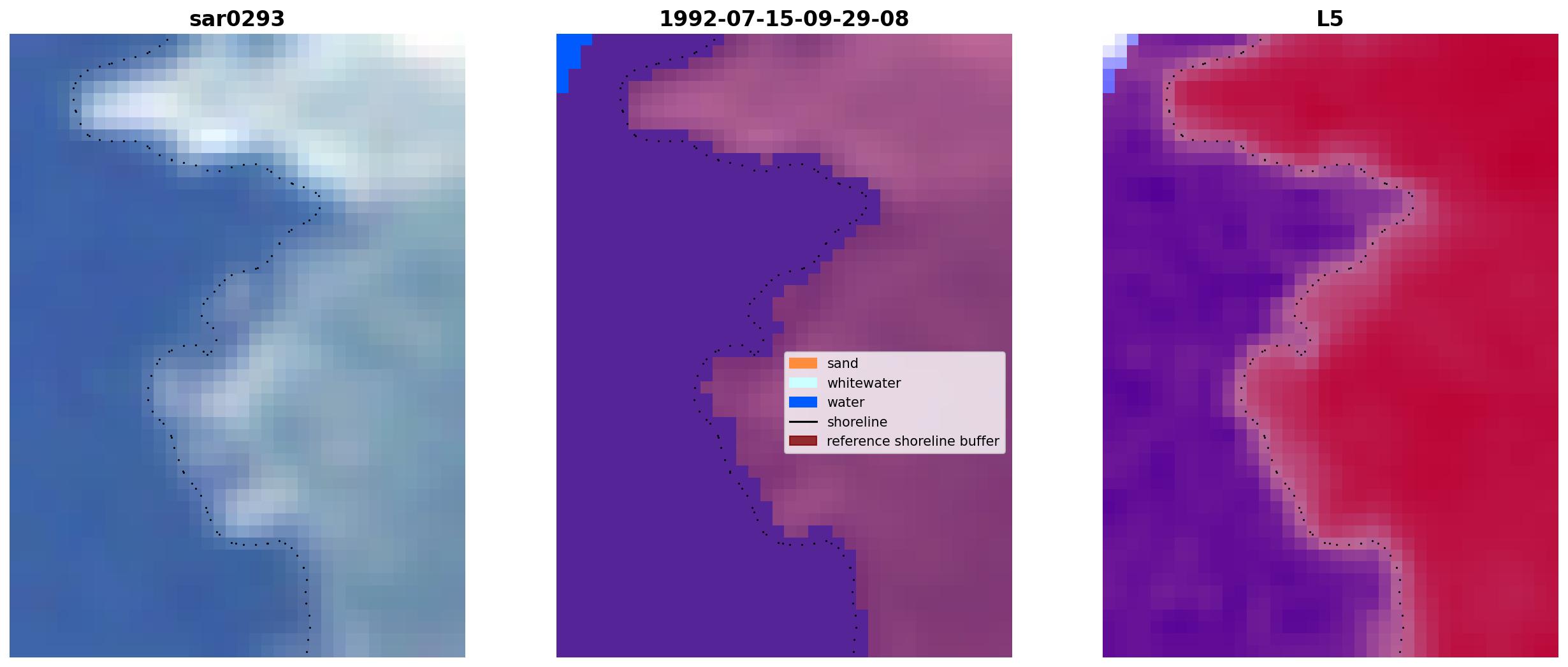 sar0293

1992-07-15-09-29-08

sand
whitewater
water
shoreline
reference shoreline buffer

L5